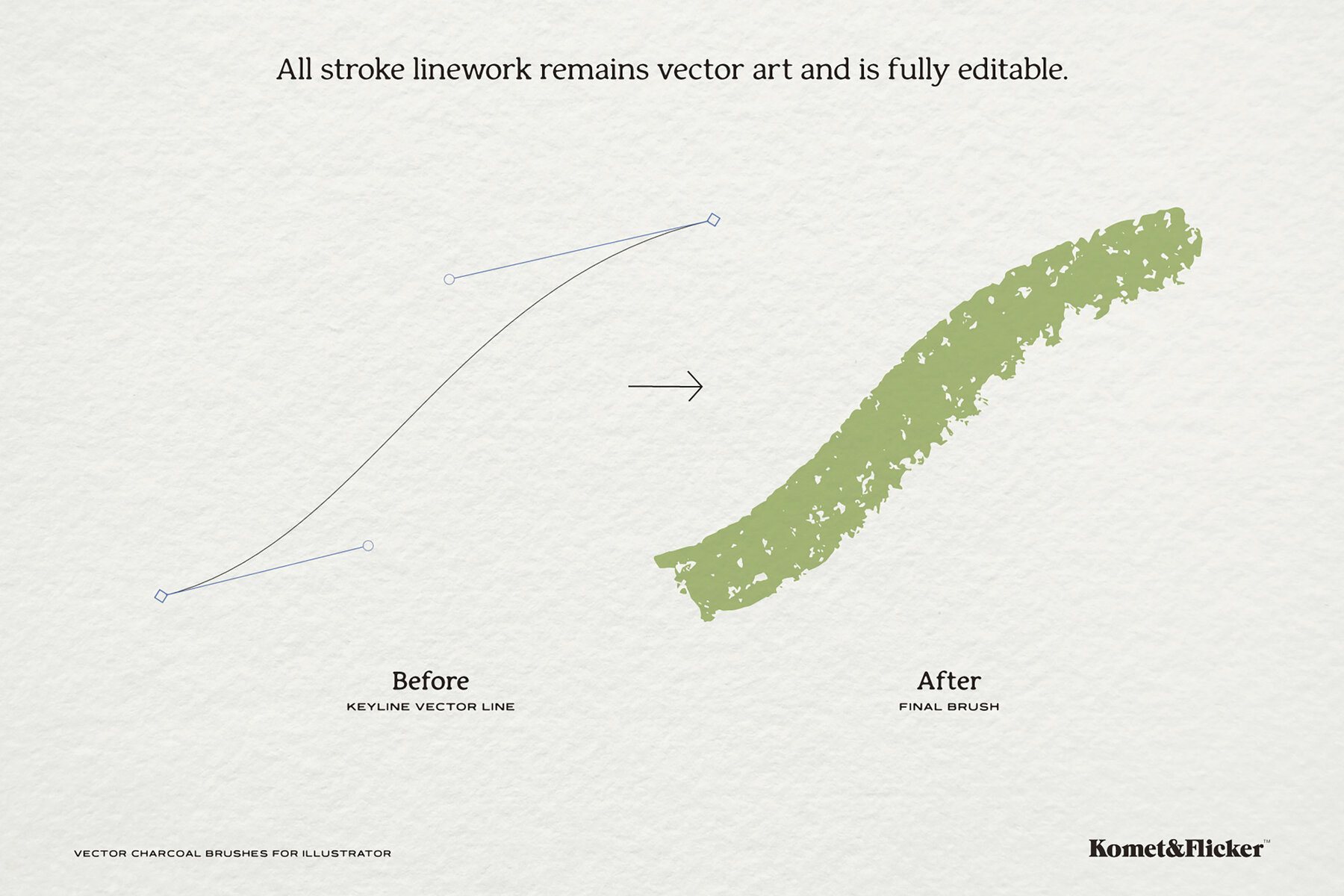 All stroke linework remains vector art and is fully editable.

Before
KEYLINE VECTOR LINE

After
FINAL BRUSH

VECTOR CHARCOAL BRUSHES FOR ILLUSTRATOR

Komet&Flicker™